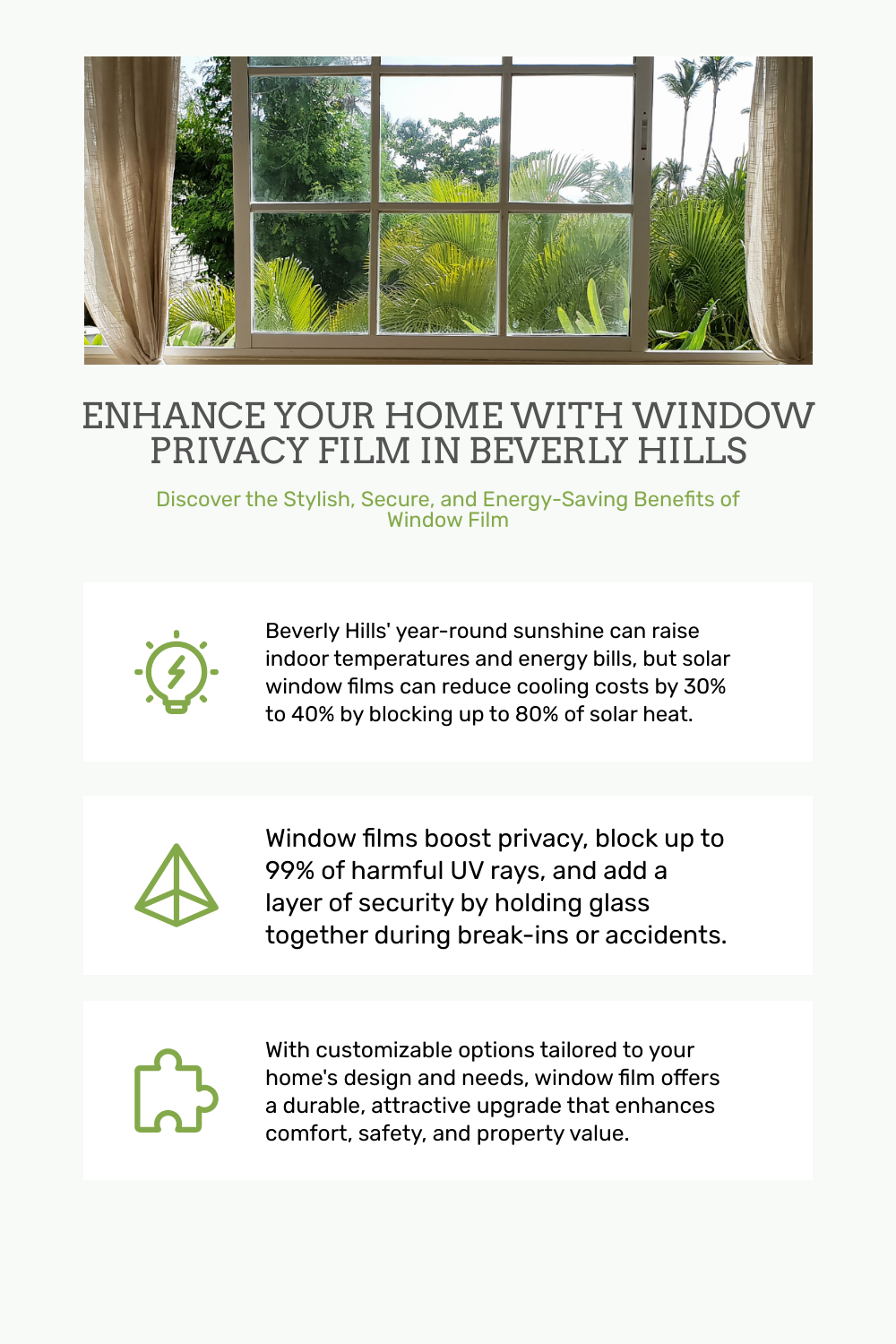 ENHANCE YOUR HOME WITH WINDOW PRIVACY FILM IN BEVERLY HILLS

Discover the Stylish, Secure, and Energy-Saving Benefits of Window Film

Beverly Hills' year-round sunshine can raise indoor temperatures and energy bills, but solar window films can reduce cooling costs by 30% to 40% by blocking up to 80% of solar heat.

Window films boost privacy, block up to 99% of harmful UV rays, and add a layer of security by holding glass together during break-ins or accidents.

With customizable options tailored to your home's design and needs, window film offers a durable, attractive upgrade that enhances comfort, safety, and property value.